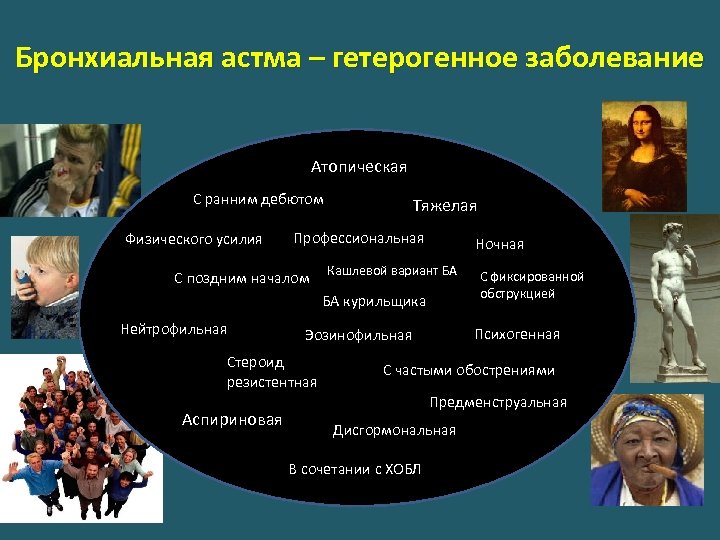 Бронхиальная астма – гетерогенное заболевание

Атопическая

С ранним дебютом

Тяжелая

Физического усилия

Профессиональная

Ночная

С поздним началом

Кашлевой вариант БА

С фиксированной обструкцией

БА курильщика

Нейтрофильная

Эозинофильная

Психогенная

Стероид резистентная

С частыми обострениями

Предменструальная

Аспириновая

Дисгормональная

В сочетании с ХОБЛ